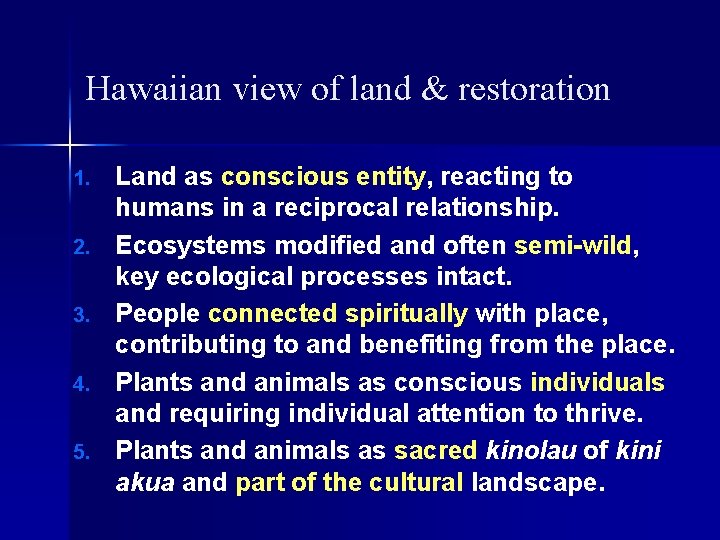 Hawaiian view of land & restoration

1. Land as conscious entity, reacting to humans in a reciprocal relationship.
2. Ecosystems modified and often semi-wild, key ecological processes intact.
3. People connected spiritually with place, contributing to and benefiting from the place.
4. Plants and animals as conscious individuals and requiring individual attention to thrive.
5. Plants and animals as sacred kinolau of kini akua and part of the cultural landscape.